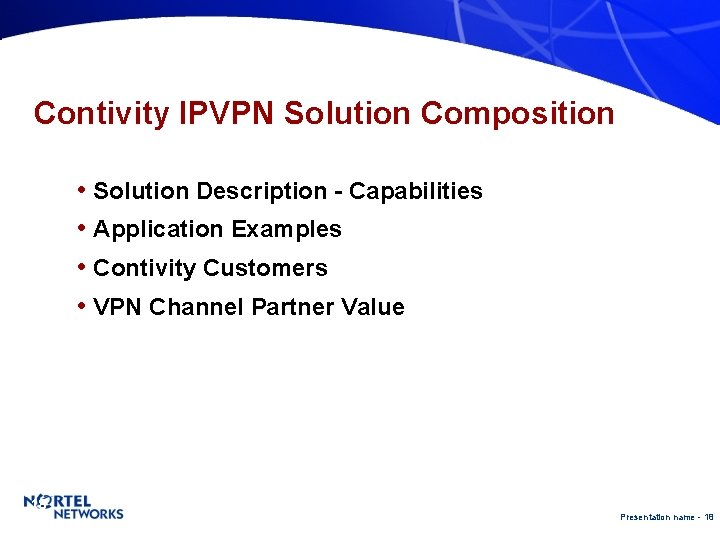 Contivity IPVPN Solution Composition

• Solution Description - Capabilities
• Application Examples
• Contivity Customers
• VPN Channel Partner Value

NORTEL NETWORKS

Presentation name - 18